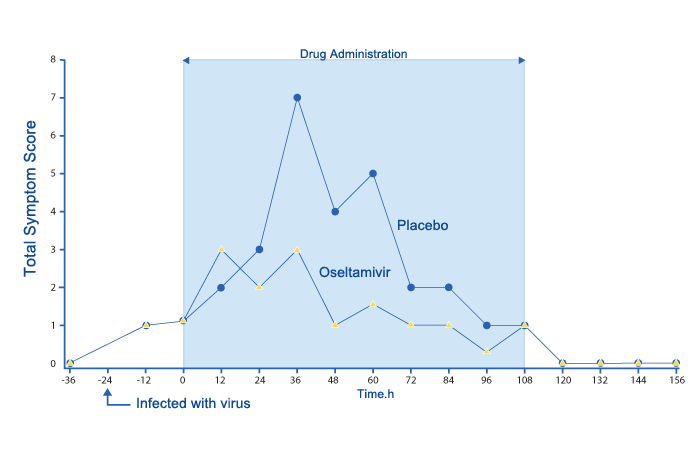 Drug Administration

Total Symptom Score

8
7
6
5
4
3
2
1
0

Placebo

Oseltamivir

-36 -24 -12 0 12 24 36 48 60 72 84 96 108 120 132 144 156

Time.h

Infected with virus